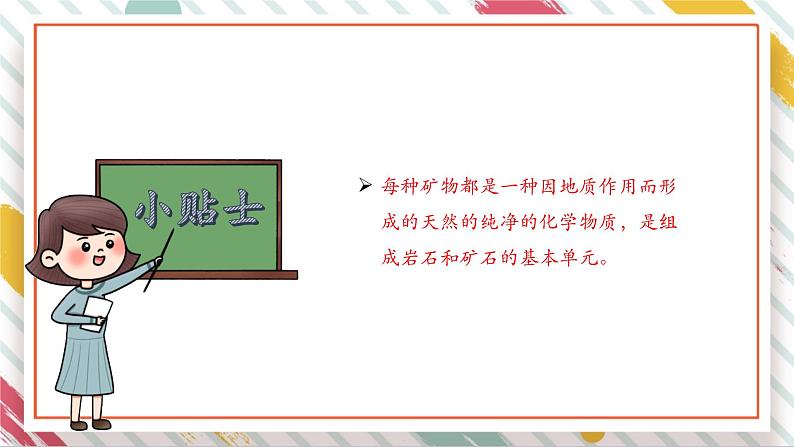 小贴士

➢ 每种矿物都是一种因地质作用而形成的天然的纯净的化学物质，是组成岩石和矿石的基本单元。